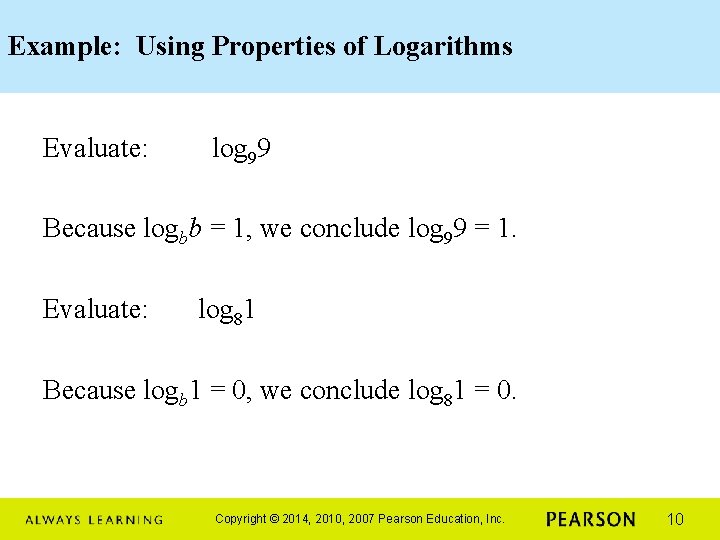 Example: Using Properties of Logarithms

Evaluate: $\log_9 9$

Because $\log_b b = 1$, we conclude $\log_9 9 = 1$.

Evaluate: $\log_8 1$

Because $\log_b 1 = 0$, we conclude $\log_8 1 = 0$.

ALWAYS LEARNING Copyright © 2014, 2010, 2007 Pearson Education, Inc. PEARSON 10